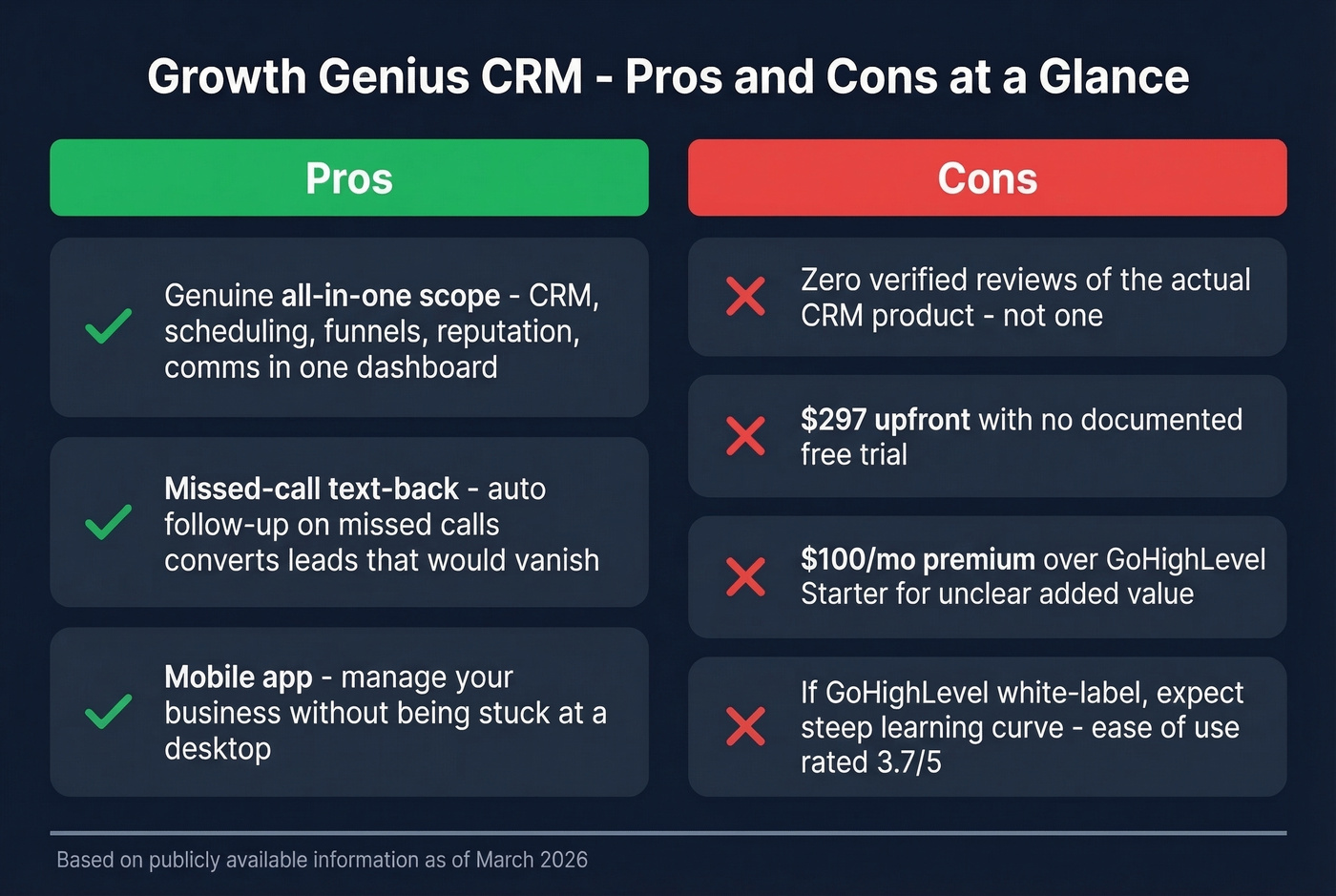 Growth Genius CRM - Pros and Cons at a Glance

Pros

Genuine all-in-one scope - CRM, scheduling, funnels, reputation, comms in one dashboard

Missed-call text-back - auto follow-up on missed calls converts leads that would vanish

Mobile app - manage your business without being stuck at a desktop

Cons

Zero verified reviews of the actual CRM product - not one

$297 upfront with no documented free trial

$100/mo premium over GoHighLevel Starter for unclear added value

If GoHighLevel white-label, expect steep learning curve - ease of use rated 3.7/5

Based on publicly available information as of March 2026